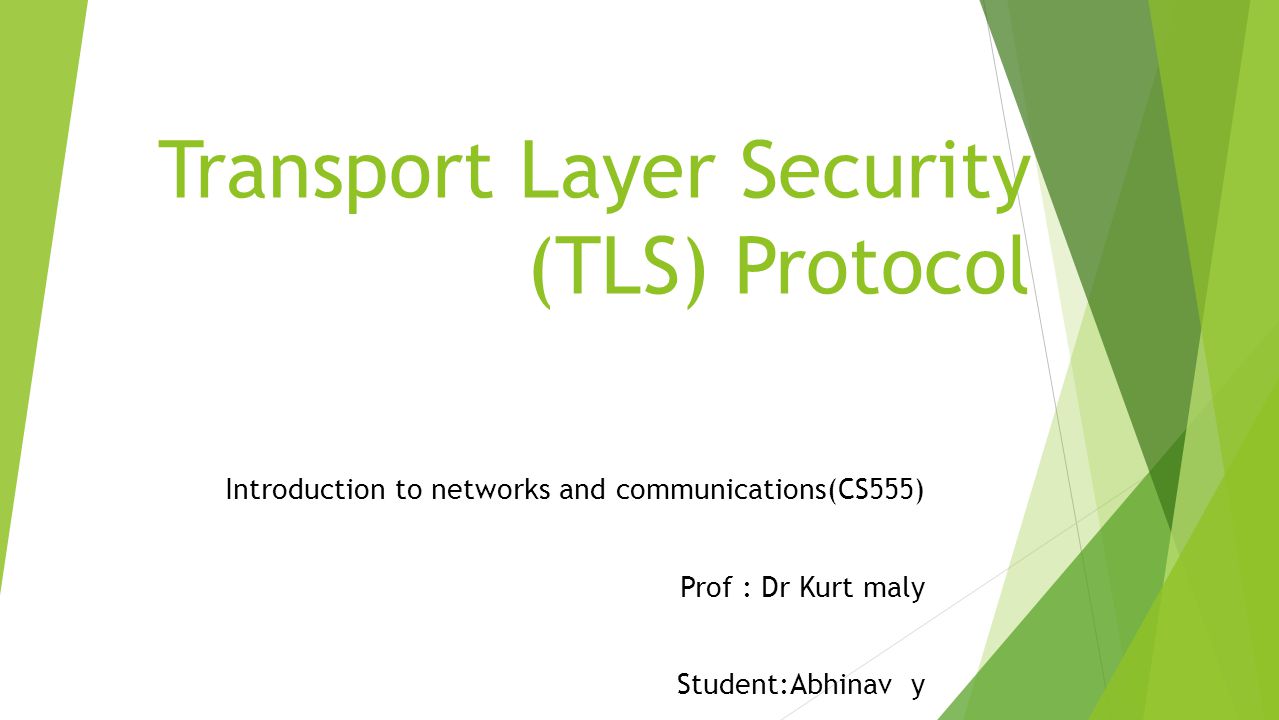 Transport Layer Security (TLS) Protocol

Introduction to networks and communications(CS555)

Prof : Dr Kurt maly

Student:Abhinav y